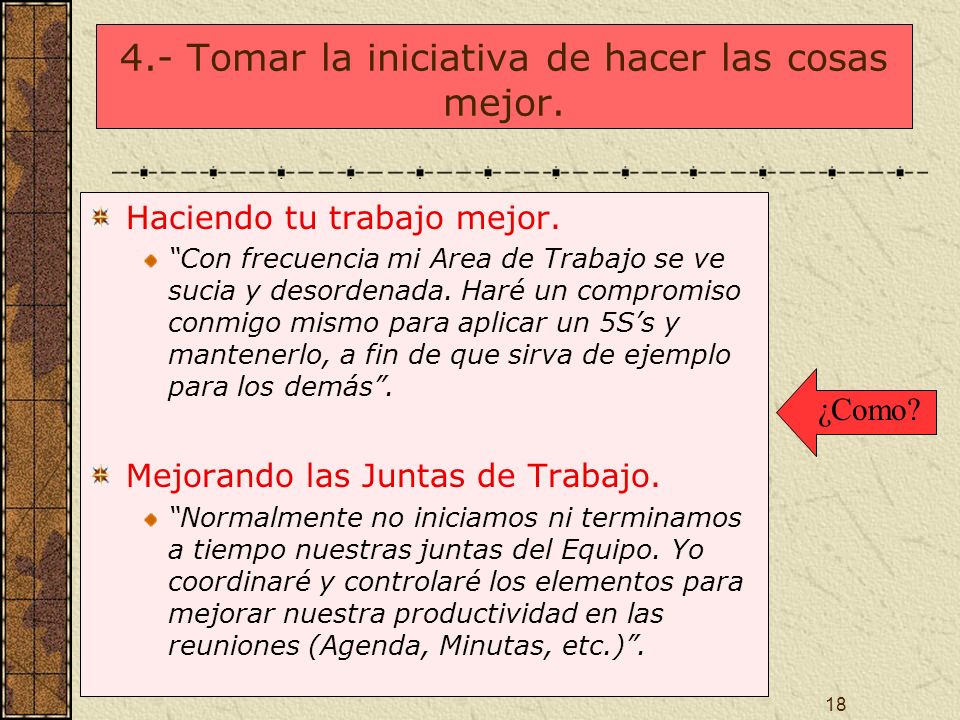 4.- Tomar la iniciativa de hacer las cosas mejor.

Haciendo tu trabajo mejor.

“Con frecuencia mi Area de Trabajo se ve sucia y desordenada. Haré un compromiso conmigo mismo para aplicar un 5S’s y mantenerlo, a fin de que sirva de ejemplo para los demás”.

Mejorando las Juntas de Trabajo.

“Normalmente no iniciamos ni terminamos a tiempo nuestras juntas del Equipo. Yo coordinaré y controlaré los elementos para mejorar nuestra productividad en las reuniones (Agenda, Minutas, etc.)”.

¿Como?

18